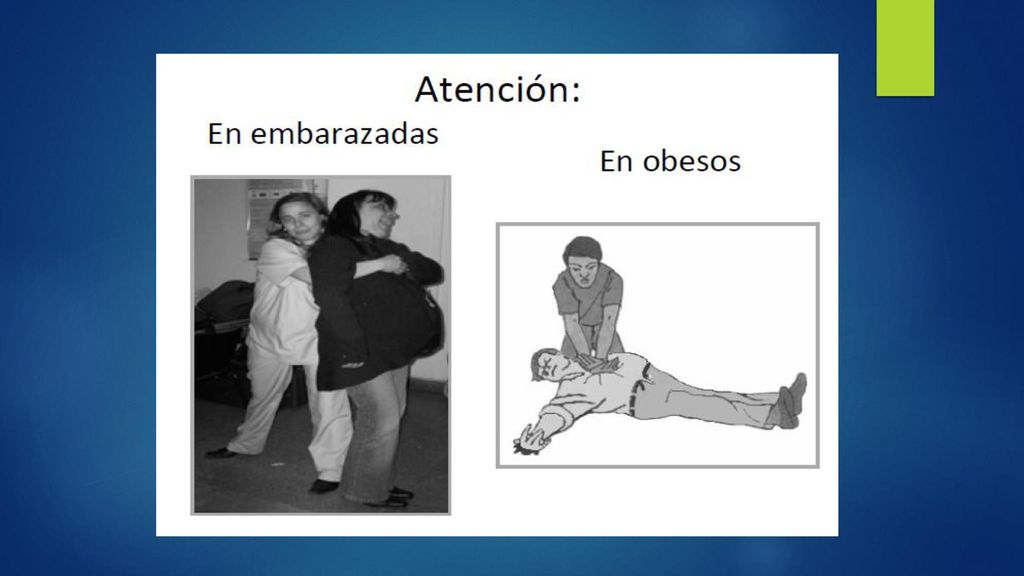 Atención:

En embarazadas

En obesos